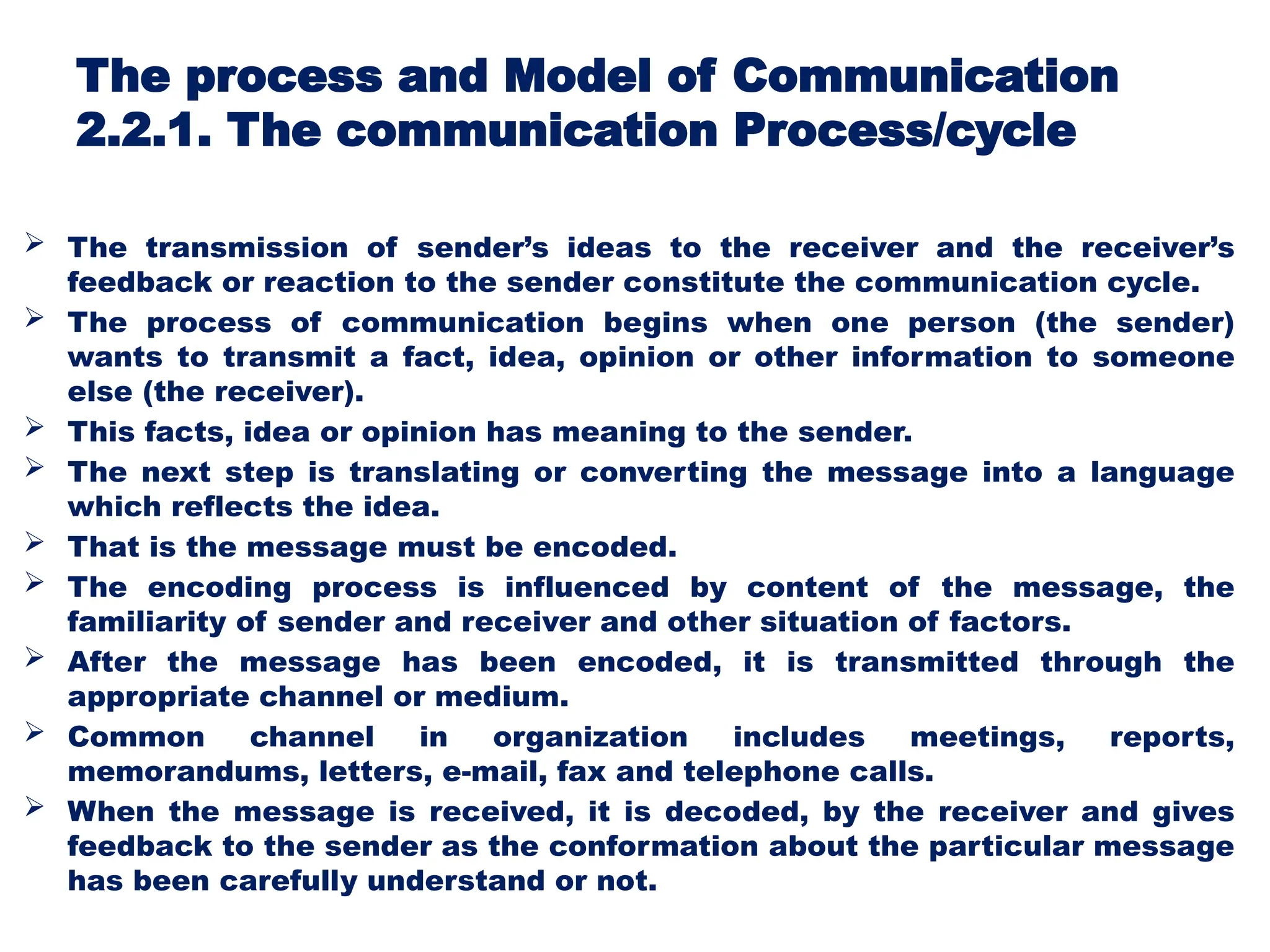 The process and Model of Communication
2.2.1. The communication Process/cycle

➢ The transmission of sender's ideas to the receiver and the receiver's feedback or reaction to the sender constitute the communication cycle.
➢ The process of communication begins when one person (the sender) wants to transmit a fact, idea, opinion or other information to someone else (the receiver).
➢ This facts, idea or opinion has meaning to the sender.
➢ The next step is translating or converting the message into a language which reflects the idea.
➢ That is the message must be encoded.
➢ The encoding process is influenced by content of the message, the familiarity of sender and receiver and other situation of factors.
➢ After the message has been encoded, it is transmitted through the appropriate channel or medium.
➢ Common channel in organization includes meetings, reports, memorandums, letters, e-mail, fax and telephone calls.
➢ When the message is received, it is decoded, by the receiver and gives feedback to the sender as the conformation about the particular message has been carefully understand or not.